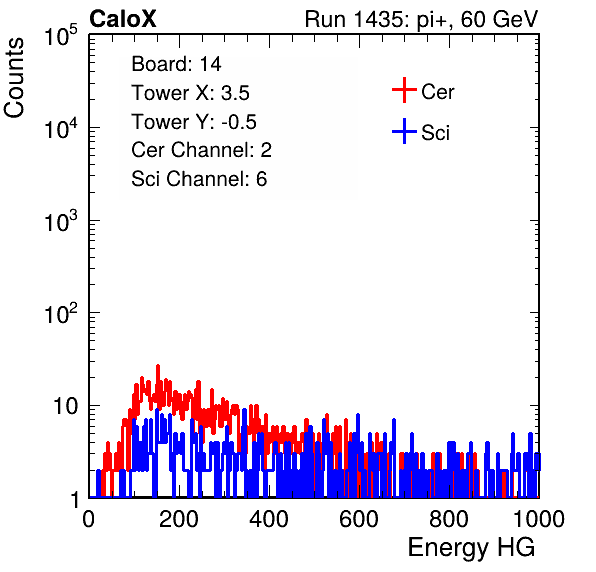 CaloX

Run 1435: pi+, 60 GeV

Counts

$10^5$

$10^4$

$10^3$

$10^2$

10

1

Board: 14
Tower X: 3.5
Tower Y: -0.5
Cer Channel: 2
Sci Channel: 6

Cer

Sci

0

200

400

600

800

1000

Energy HG